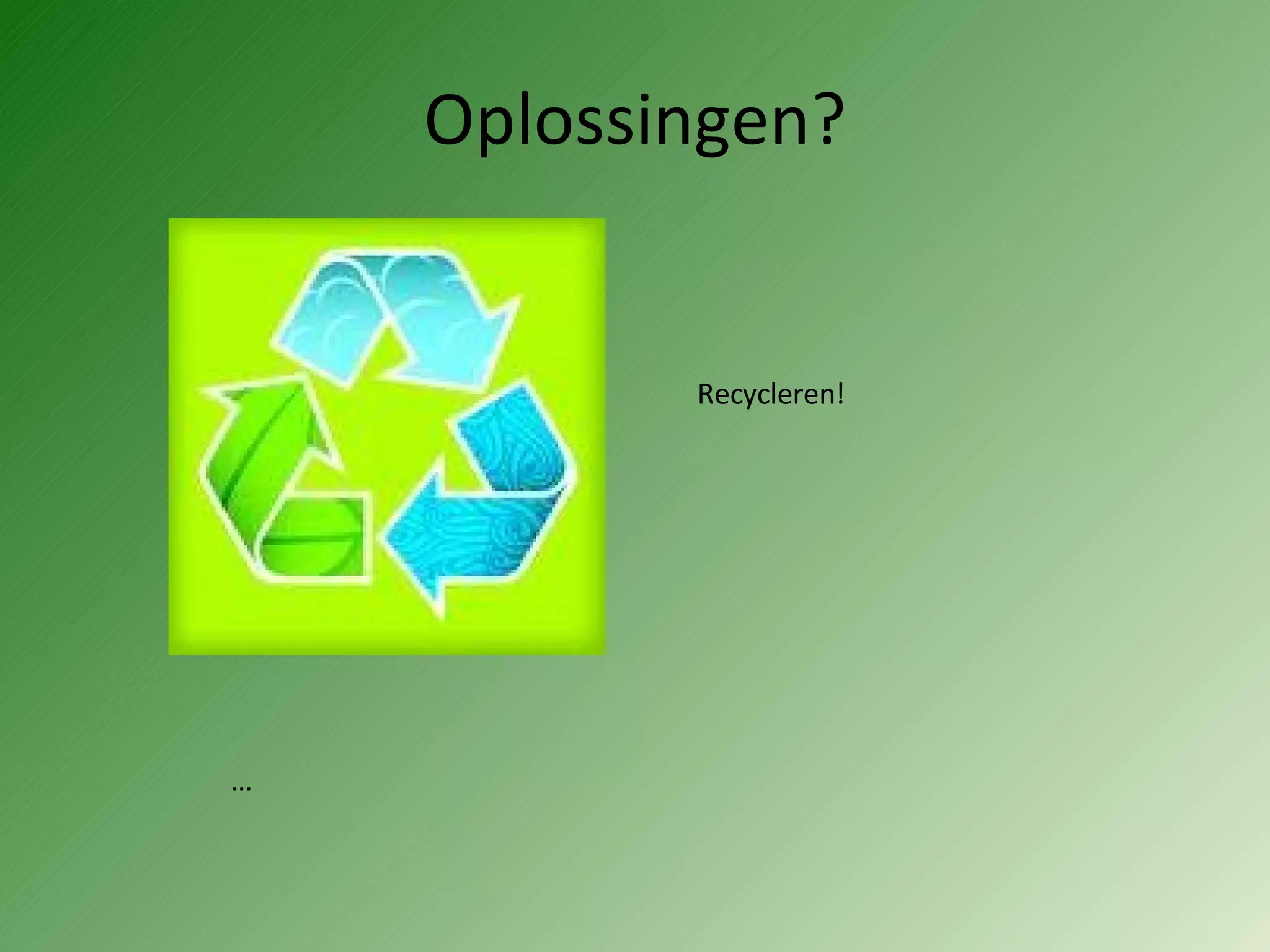 Oplossingen?

Recycleren!

…